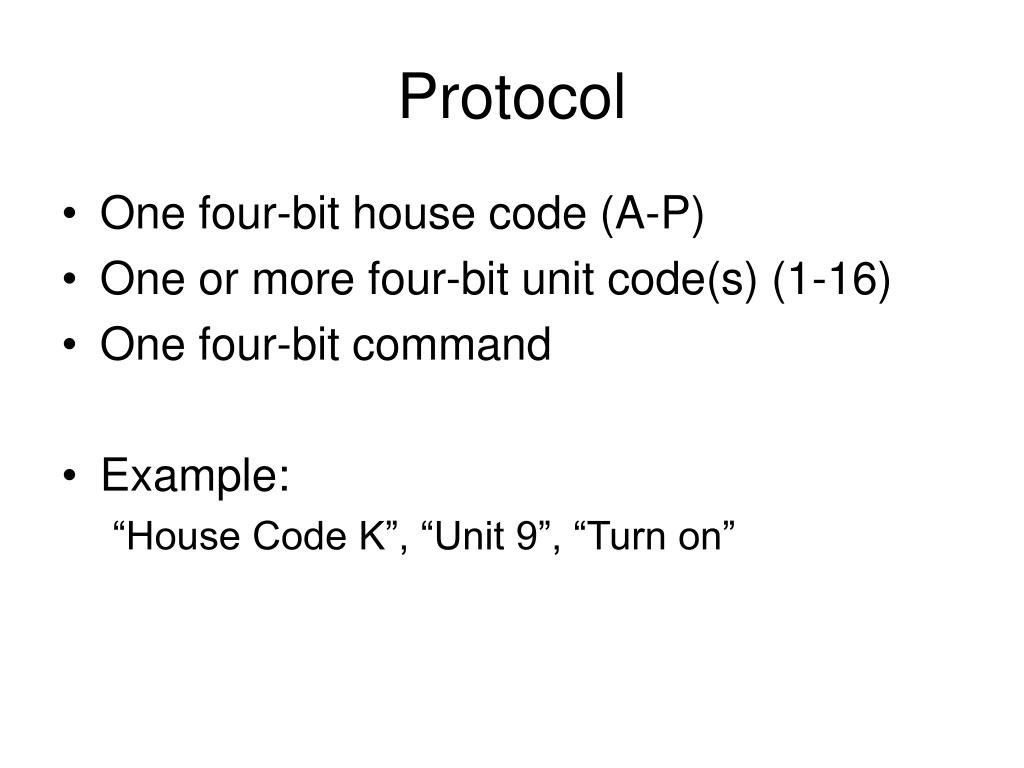 Protocol

• One four-bit house code (A-P)
• One or more four-bit unit code(s) (1-16)
• One four-bit command

• Example:
“House Code K”, “Unit 9”, “Turn on”